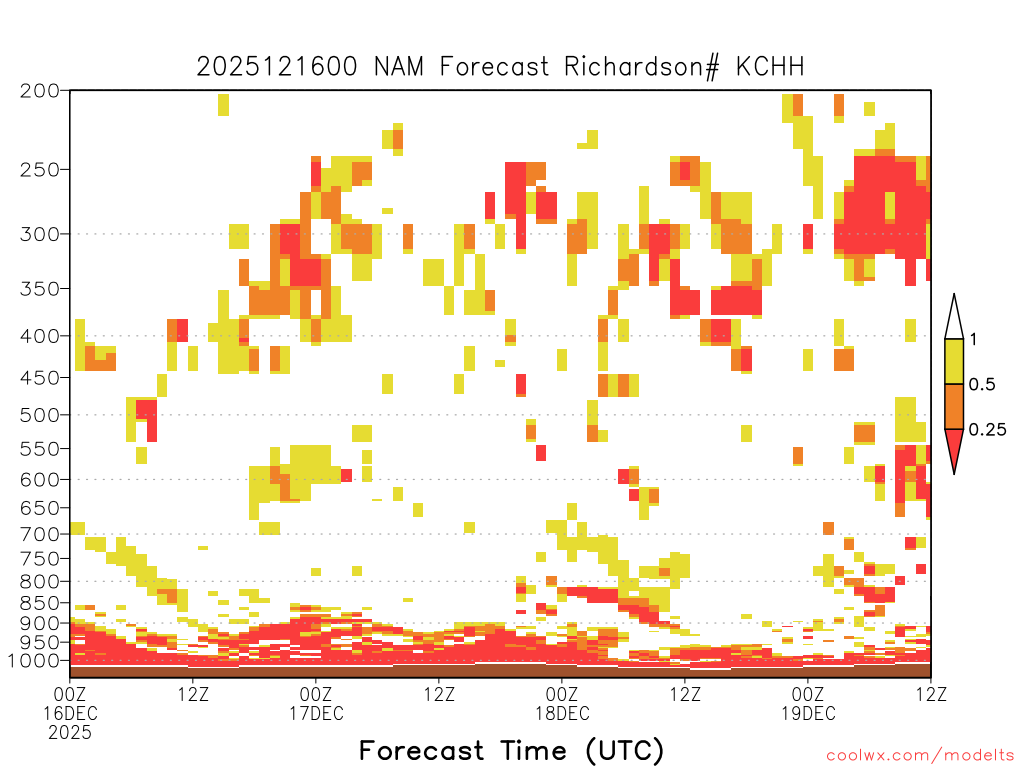 2025121600 NAM Forecast Richardson# KCHH

200
250
300
350
400
450
500
550
600
650
700
750
800
850
900
950
1000

1
0.5
0.25

00Z 16DEC 2025
12Z
00Z 17DEC
12Z
00Z 18DEC
12Z
00Z 19DEC
12Z

Forecast Time (UTC)

coolwx.com/modelts